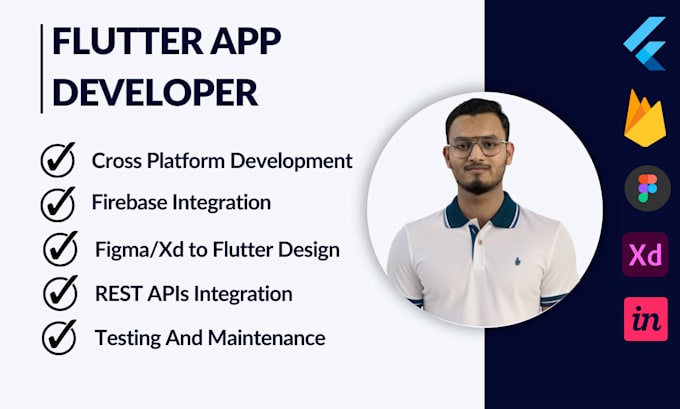 FLUTTER APP DEVELOPER

Cross Platform Development

Firebase Integration

Figma/Xd to Flutter Design

REST APIs Integration

Testing And Maintenance

Xd

in